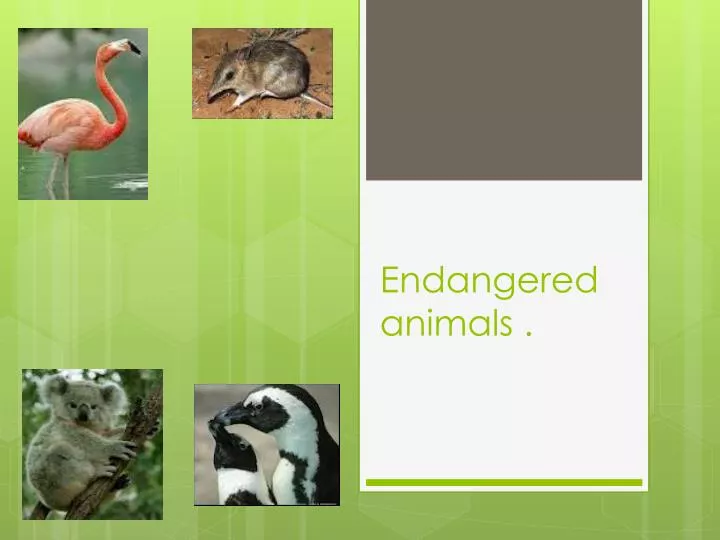 Endangered animals .